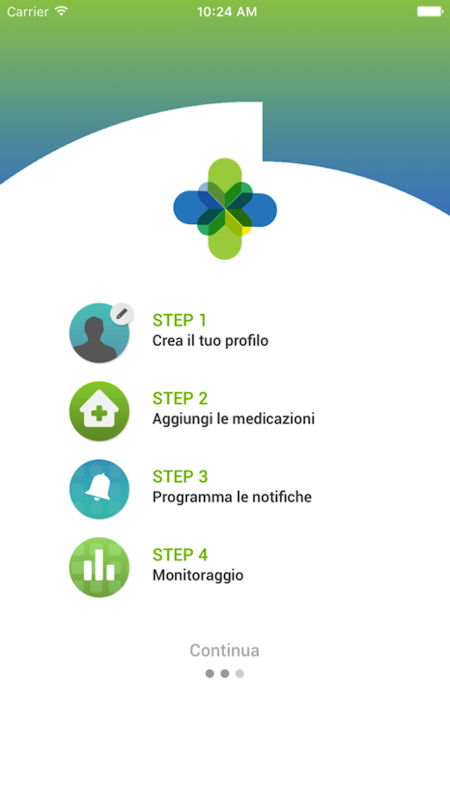 Carrier 10:24 AM

STEP 1
Crea il tuo profilo

STEP 2
Aggiungi le medicazioni

STEP 3
Programma le notifiche

STEP 4
Monitoraggio

Continua